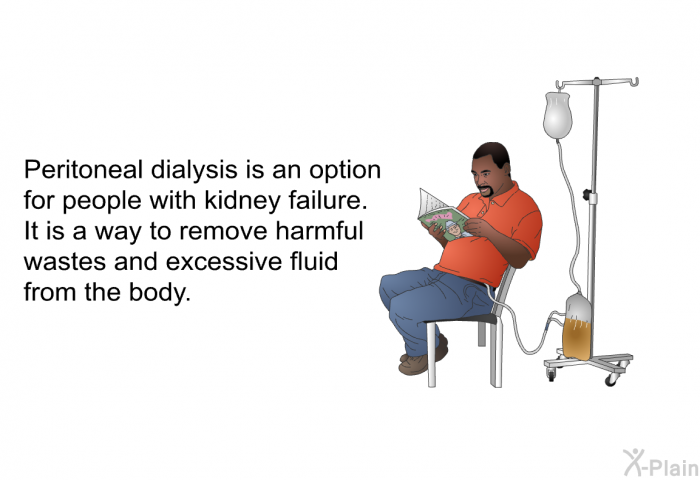 Peritoneal dialysis is an option for people with kidney failure. It is a way to remove harmful wastes and excessive fluid from the body.

X-Plain